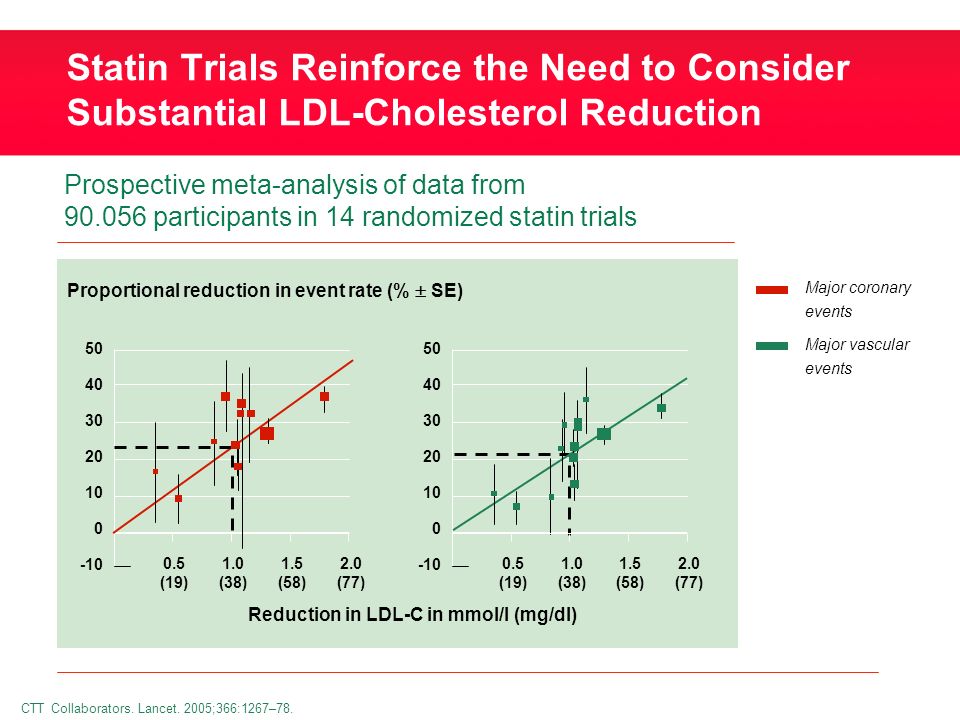 Statin Trials Reinforce the Need to Consider Substantial LDL-Cholesterol Reduction

Prospective meta-analysis of data from 90.056 participants in 14 randomized statin trials

Proportional reduction in event rate (% $\pm$ SE)

Major coronary events

Major vascular events

50
40
30
20
10
0
-10

0.5 (19)
1.0 (38)
1.5 (58)
2.0 (77)

50
40
30
20
10
0
-10

0.5 (19)
1.0 (38)
1.5 (58)
2.0 (77)

Reduction in LDL-C in mmol/l (mg/dl)

CTT Collaborators. Lancet. 2005;366:1267–78.